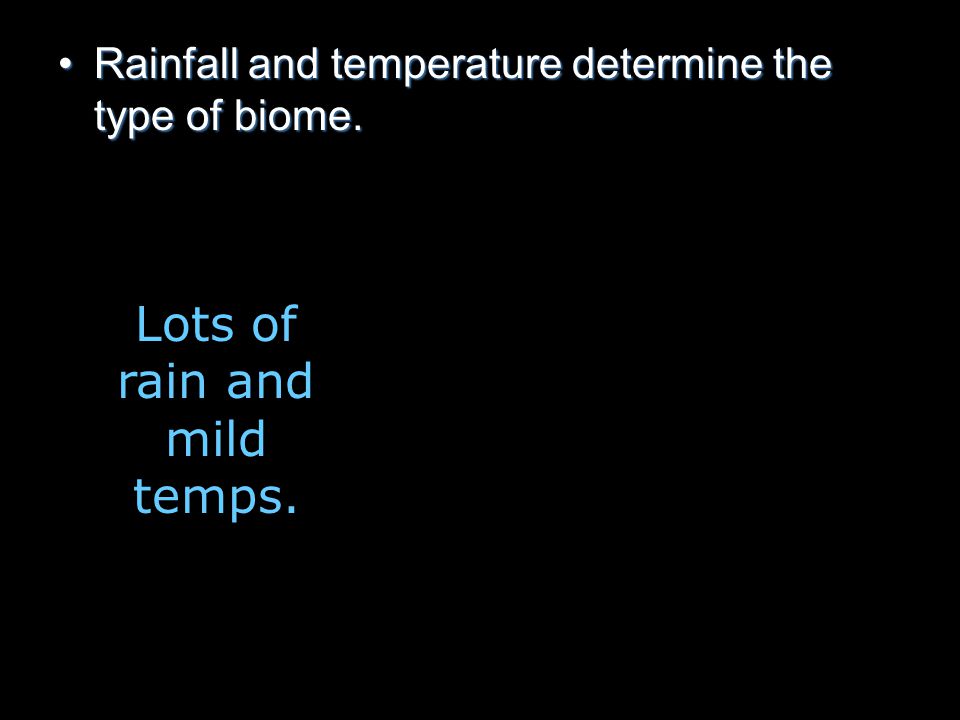 • Rainfall and temperature determine the type of biome.

Lots of rain and mild temps.